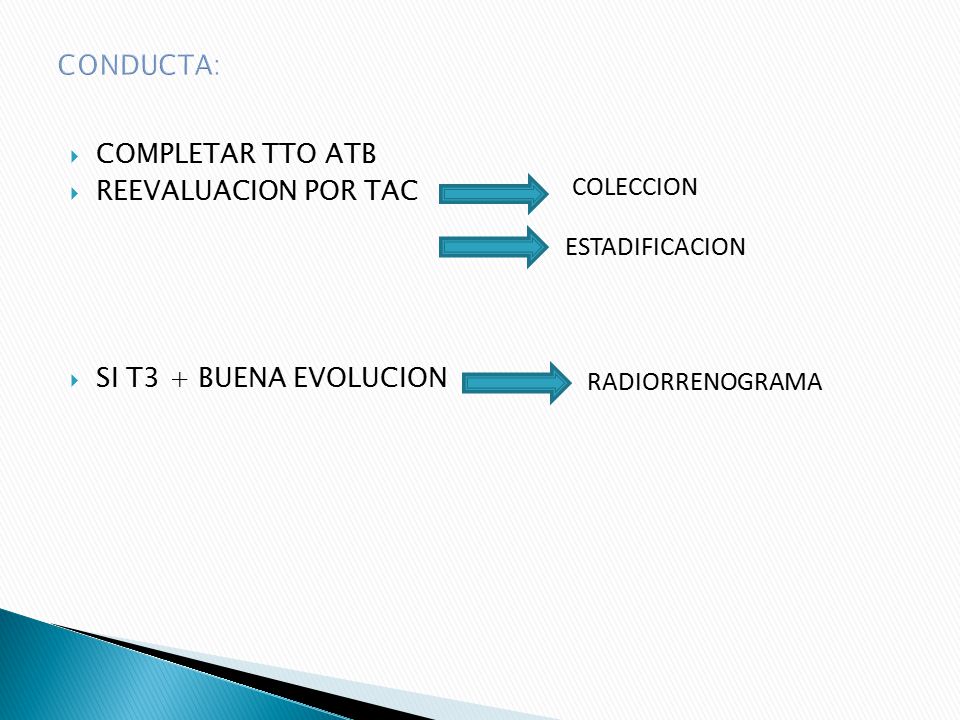 CONDUCTA:

COMPLETAR TTO ATB
REEVALUACION POR TAC

COLECCION

ESTADIFICACION

SI T3 + BUENA EVOLUCION

RADIORRENOGRAMA